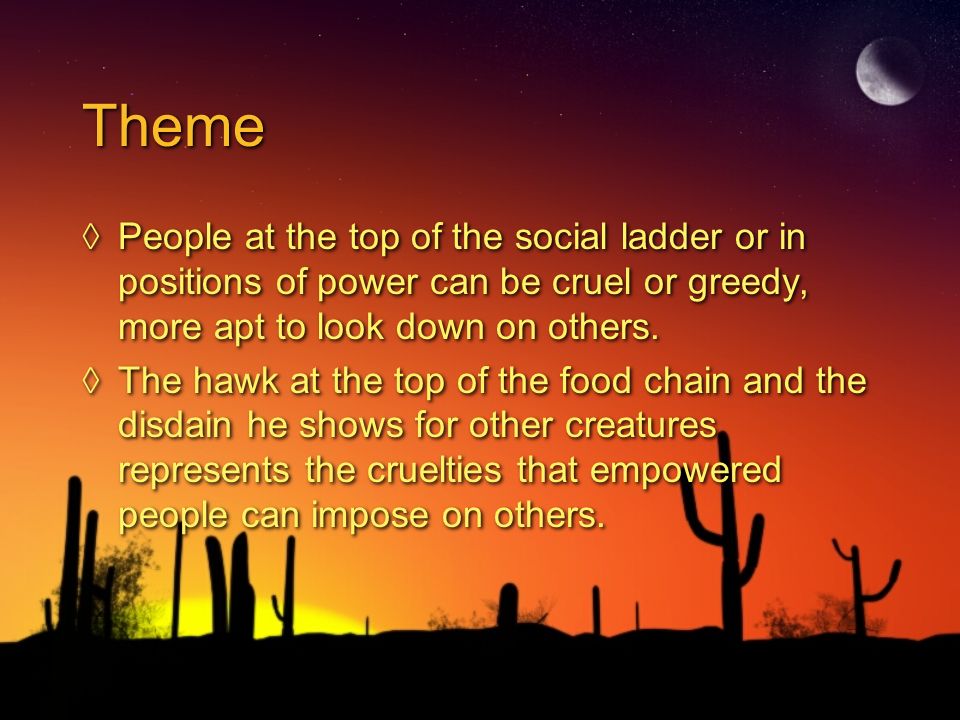 Theme

◊ People at the top of the social ladder or in positions of power can be cruel or greedy, more apt to look down on others.

◊ The hawk at the top of the food chain and the disdain he shows for other creatures represents the cruelties that empowered people can impose on others.